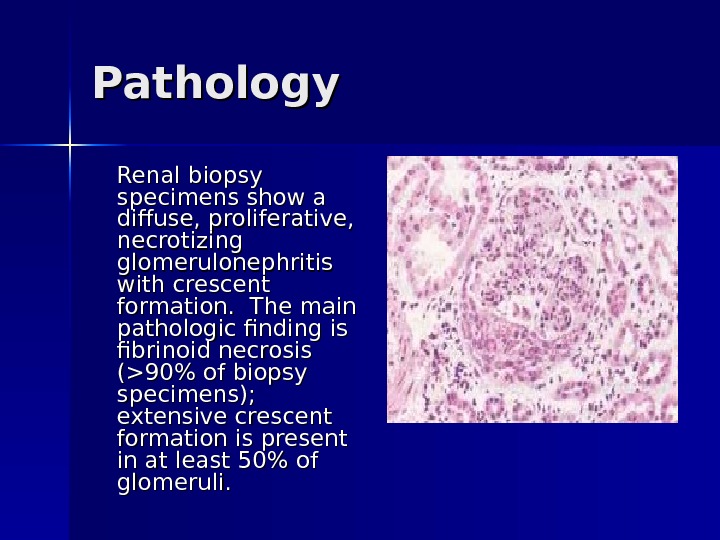 Pathology

Renal biopsy specimens show a diffuse, proliferative, necrotizing glomerulonephritis with crescent formation. The main pathologic finding is fibrinoid necrosis (>90% of biopsy specimens); extensive crescent formation is present in at least 50% of glomeruli.